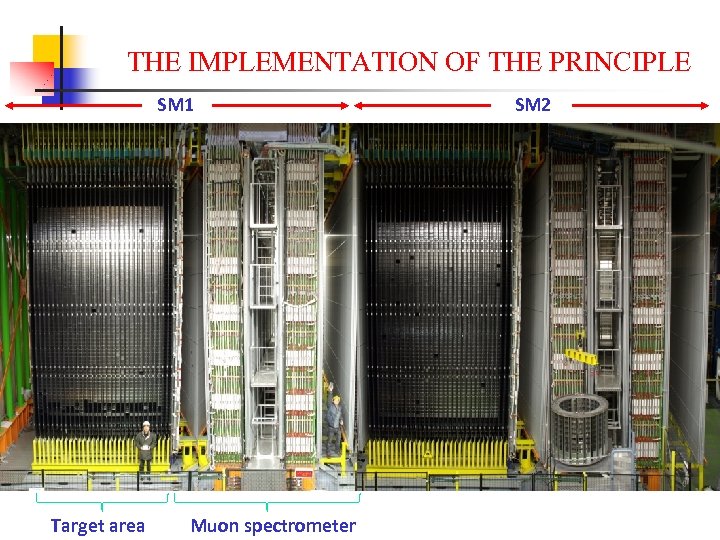 THE IMPLEMENTATION OF THE PRINCIPLE

SM1

SM2

Target area

Muon spectrometer